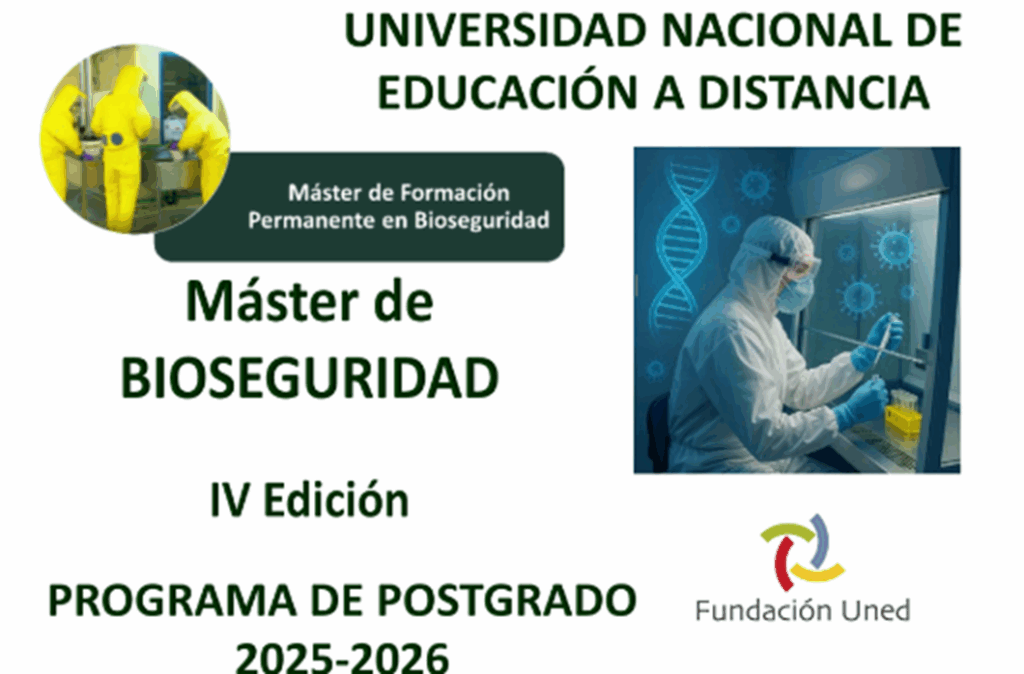 UNIVERSIDAD NACIONAL DE EDUCACIÓN A DISTANCIA

Máster de Formación Permanente en Bioseguridad

Máster de BIOSEGURIDAD

IV Edición

PROGRAMA DE POSTGRADO 2025-2026

Fundación Uned